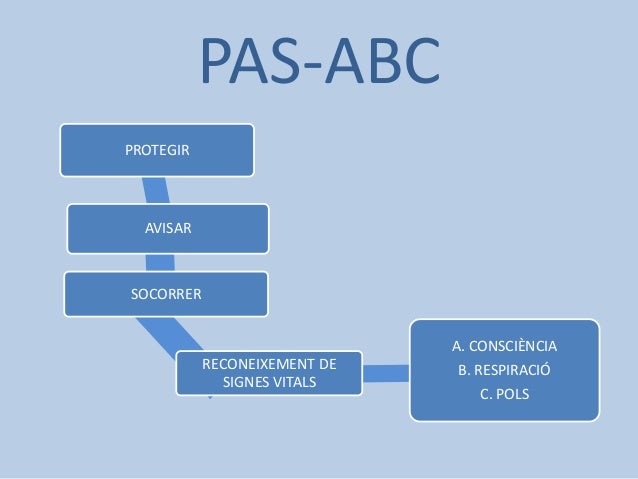 PAS-ABC

PROTEGIR

AVISAR

SOCORRER

RECONEIXEMENT DE SIGNES VITALS

A. CONSCIÈNCIA
B. RESPIRACIÓ
C. POLS